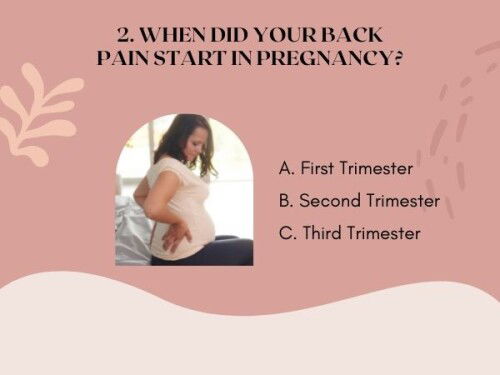 2. WHEN DID YOUR BACK PAIN START IN PREGNANCY?

A. First Trimester
B. Second Trimester
C. Third Trimester